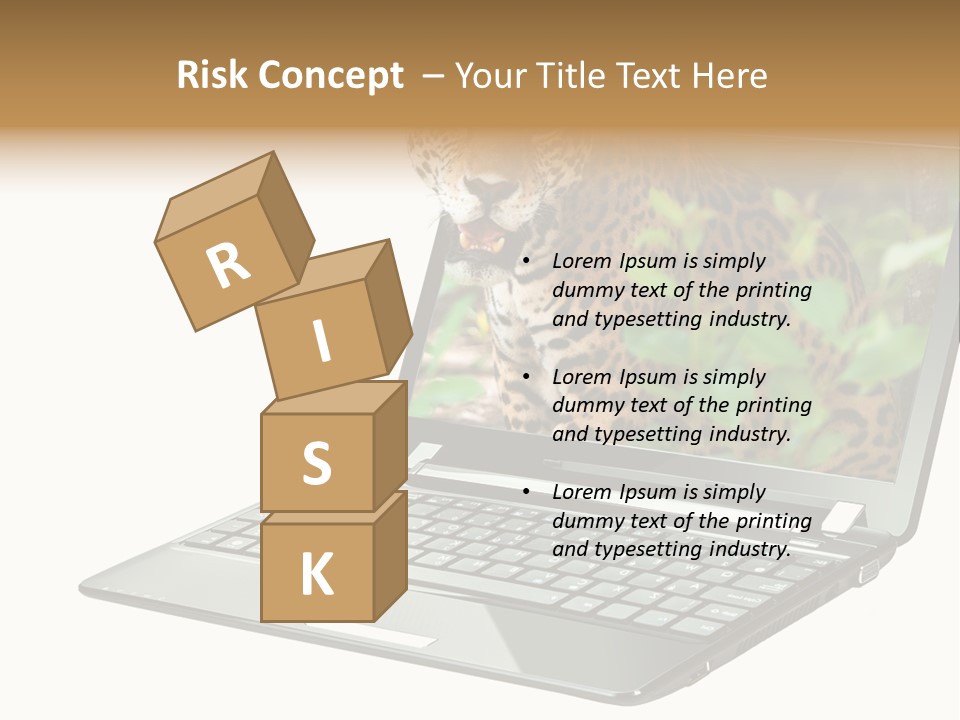 Risk Concept – Your Title Text Here

R
I
S
K

• Lorem Ipsum is simply dummy text of the printing and typesetting industry.

• Lorem Ipsum is simply dummy text of the printing and typesetting industry.

• Lorem Ipsum is simply dummy text of the printing and typesetting industry.